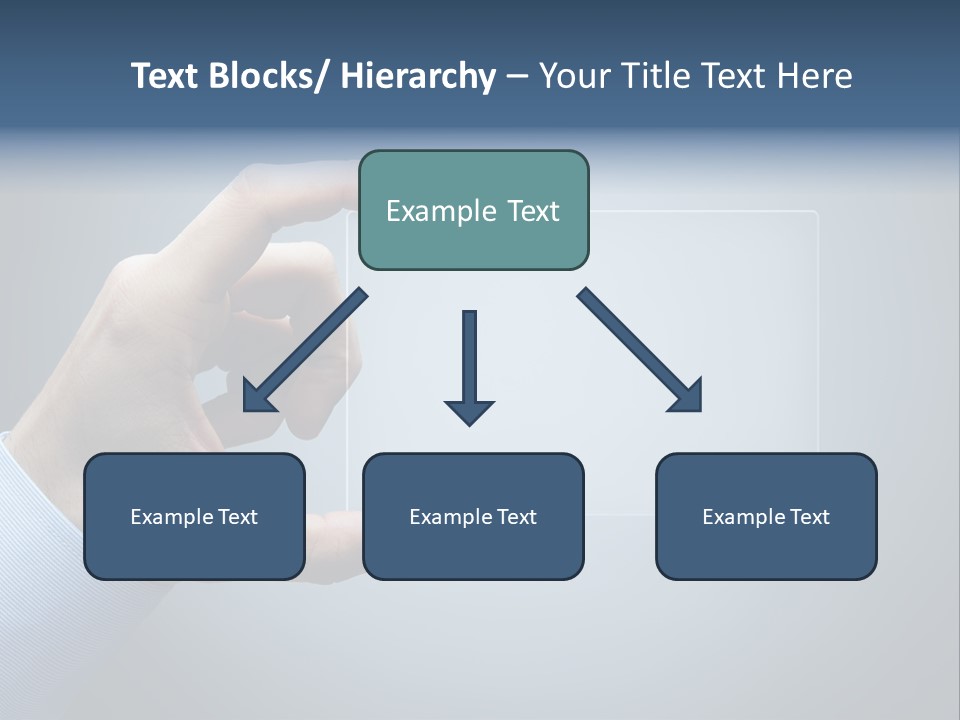 Text Blocks/ Hierarchy – Your Title Text Here

Example Text

Example Text

Example Text

Example Text